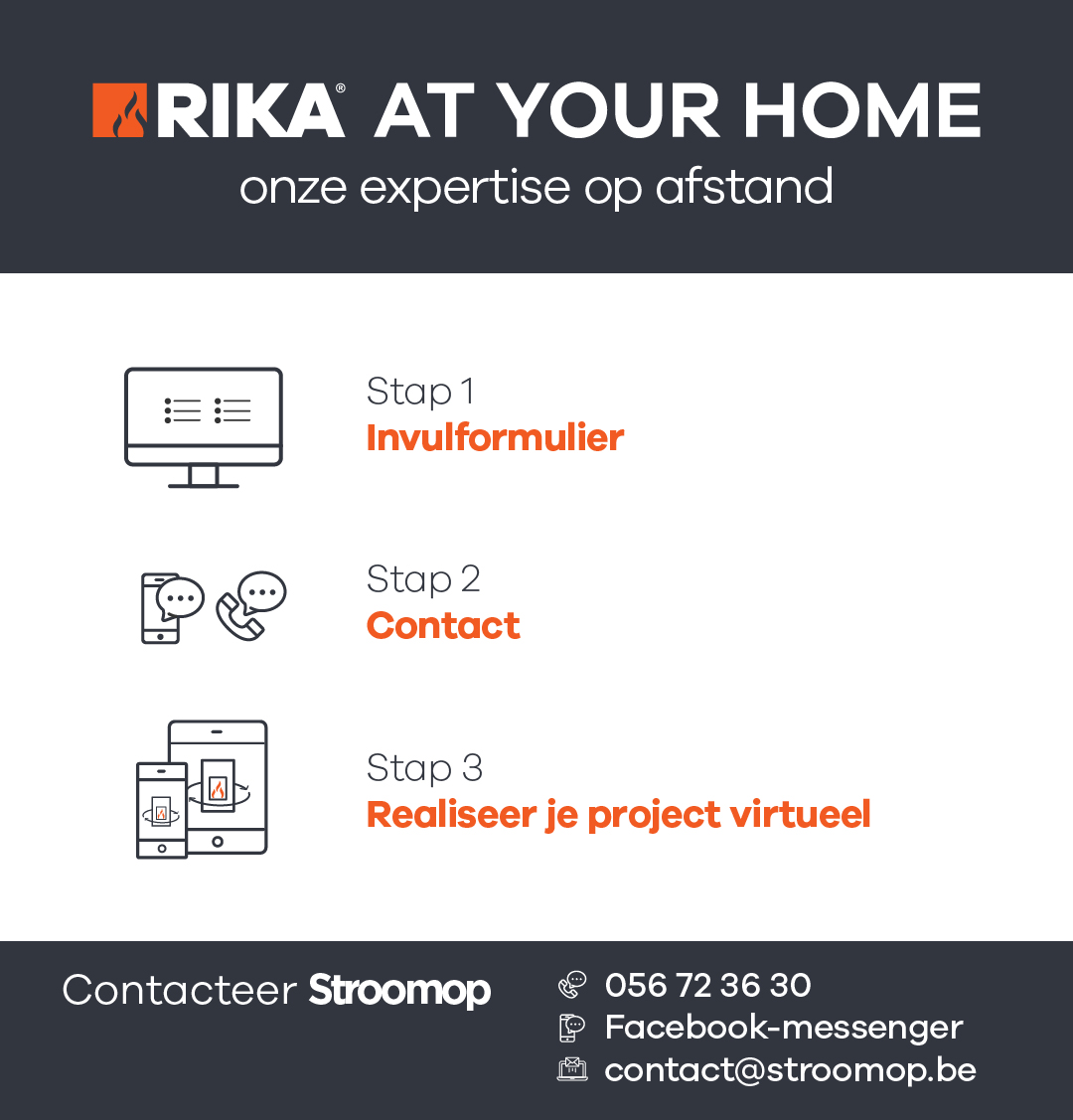 RIKA® AT YOUR HOME
onze expertise op afstand

Stap 1
Invulformulier

Stap 2
Contact

Stap 3
Realiseer je project virtueel

Contacteer Stroomop

056 72 36 30
Facebook-messenger
contact@stroomop.be